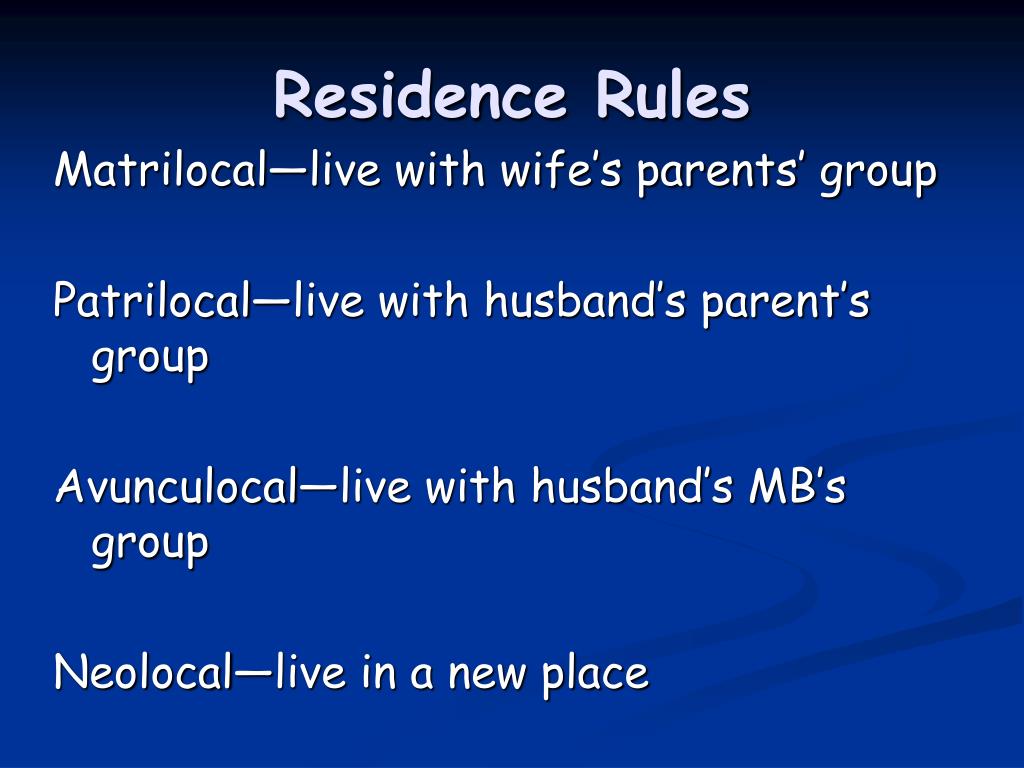 Residence Rules

Matrilocal—live with wife’s parents’ group

Patrilocal—live with husband’s parent’s group

Avunculocal—live with husband’s MB’s group

Neolocal—live in a new place